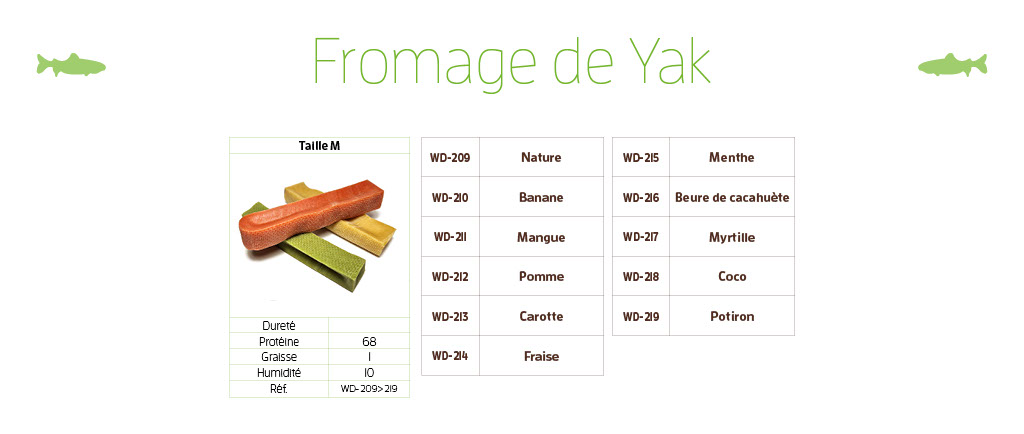 Fromage de Yak

Taille M

| Dureté | |
|---|---|
| Protéine | 68 |
| Graisse | 1 |
| Humidité | 10 |
| Réf. | WD-209>219 |

| WD-209 | Nature |
|---|---|
| WD-210 | Banane |
| WD-211 | Mangue |
| WD-212 | Pomme |
| WD-213 | Carotte |
| WD-214 | Fraise |

| WD-215 | Menthe |
|---|---|
| WD-216 | Beure de cacahuète |
| WD-217 | Myrtille |
| WD-218 | Coco |
| WD-219 | Potiron |